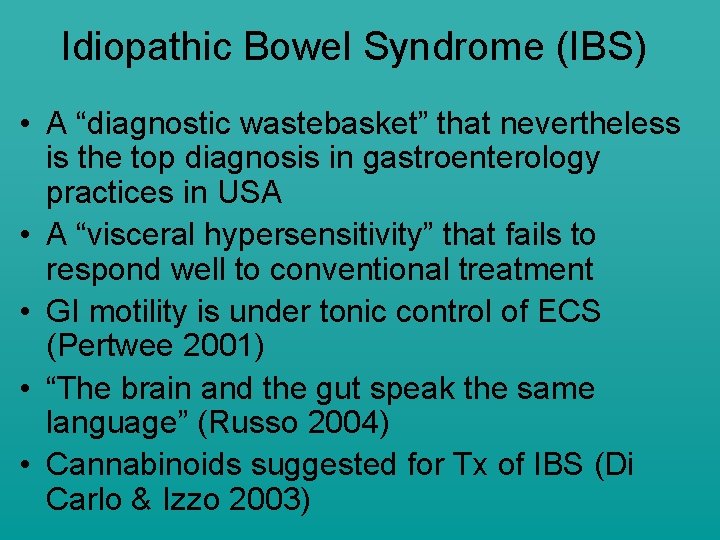 Idiopathic Bowel Syndrome (IBS)

• A “diagnostic wastebasket” that nevertheless is the top diagnosis in gastroenterology practices in USA
• A “visceral hypersensitivity” that fails to respond well to conventional treatment
• GI motility is under tonic control of ECS (Pertwee 2001)
• “The brain and the gut speak the same language” (Russo 2004)
• Cannabinoids suggested for Tx of IBS (Di Carlo & Izzo 2003)